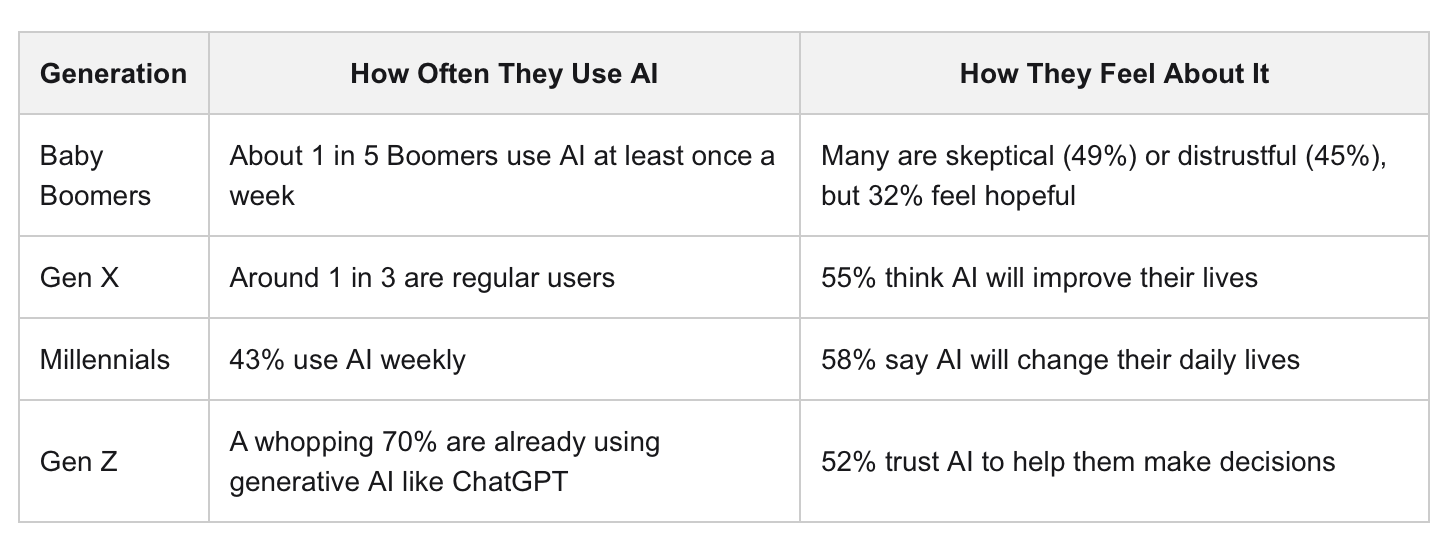 | Generation | How Often They Use AI | How They Feel About It |
|---|---|---|
| Baby Boomers | About 1 in 5 Boomers use AI at least once a week | Many are skeptical (49%) or distrustful (45%), but 32% feel hopeful |
| Gen X | Around 1 in 3 are regular users | 55% think AI will improve their lives |
| Millennials | 43% use AI weekly | 58% say AI will change their daily lives |
| Gen Z | A whopping 70% are already using generative AI like ChatGPT | 52% trust AI to help them make decisions |